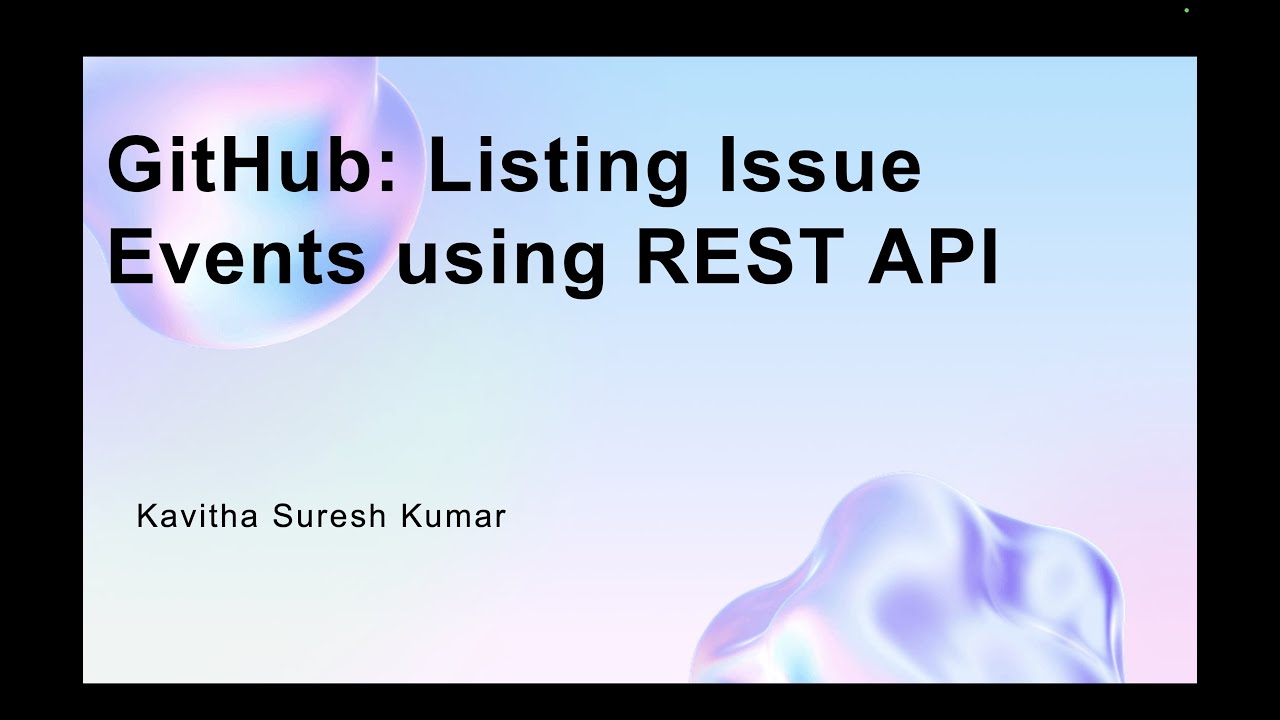 GitHub: Listing Issue Events using REST API

Kavitha Suresh Kumar